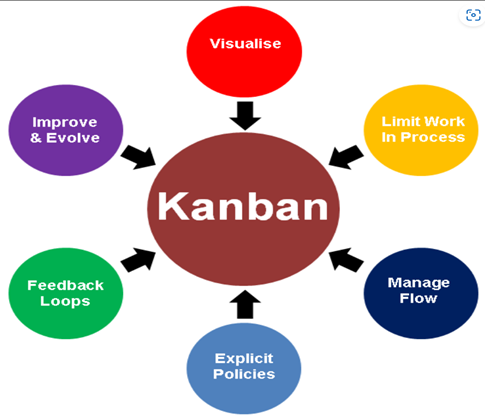 Visualise

Improve & Evolve

Limit Work In Process

Kanban

Feedback Loops

Manage Flow

Explicit Policies